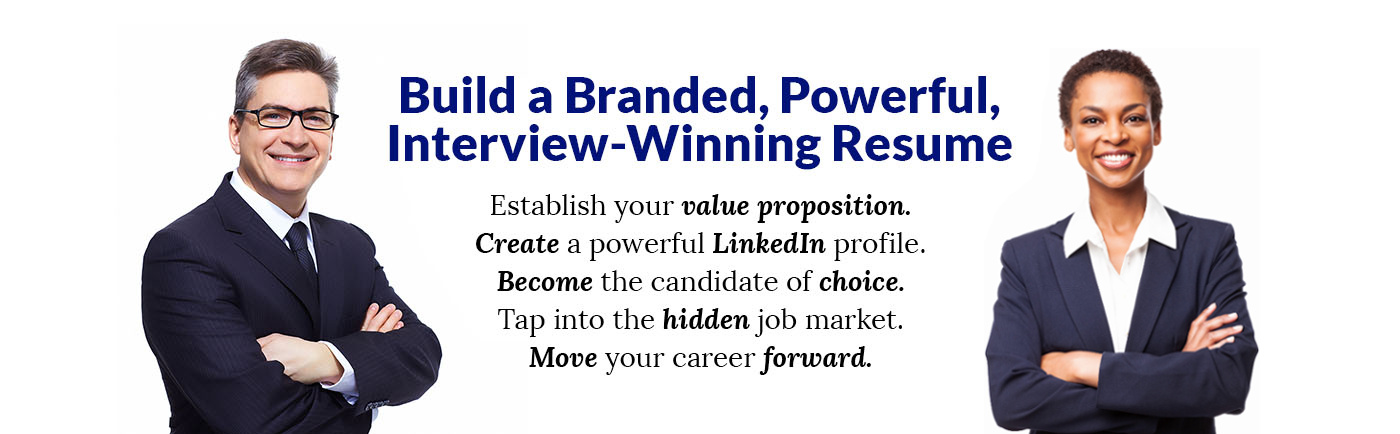 Build a Branded, Powerful, Interview-Winning Resume

Establish your value proposition.
Create a powerful LinkedIn profile.
Become the candidate of choice.
Tap into the hidden job market.
Move your career forward.